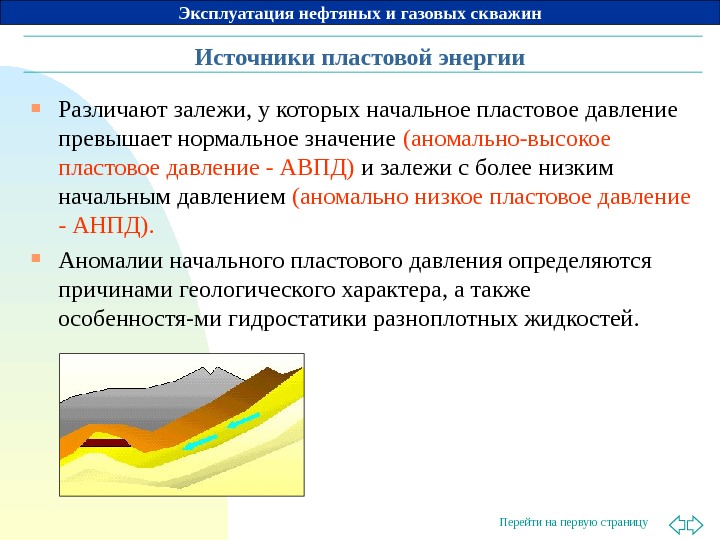 Эксплуатация нефтяных и газовых скважин

Источники пластовой энергии

Различают залежи, у которых начальное пластовое давление превышает нормальное значение (аномально-высокое пластовое давление - АВПД) и залежи с более низким начальным давлением (аномально низкое пластовое давление - АНПД).

Аномалии начального пластового давления определяются причинами геологического характера, а также особенностя-ми гидростатики разноплотных жидкостей.

Перейти на первую страницу